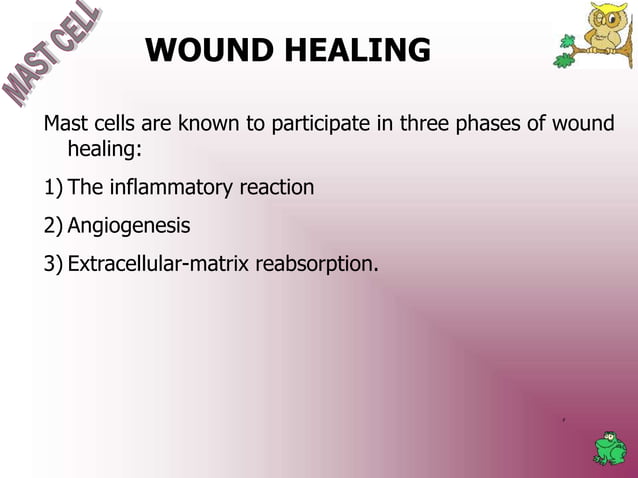 MAST CELL

WOUND HEALING

Mast cells are known to participate in three phases of wound healing:

1) The inflammatory reaction

2) Angiogenesis

3) Extracellular-matrix reabsorption.